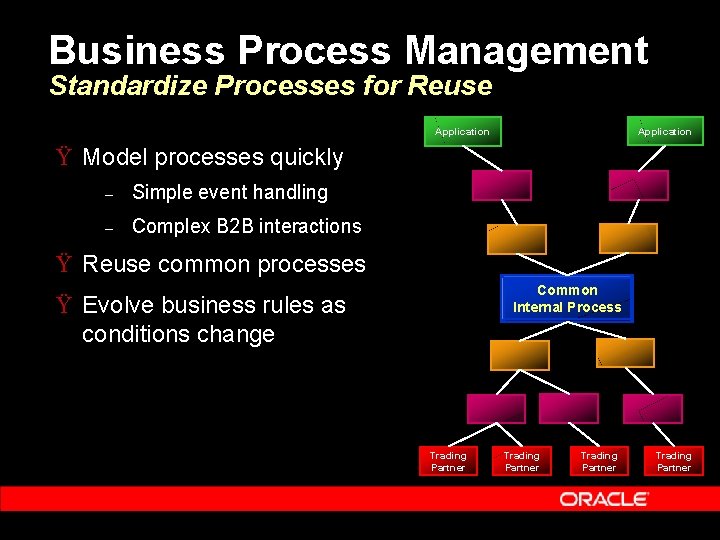 Business Process Management
Standardize Processes for Reuse

Ÿ Model processes quickly
- Simple event handling
- Complex B2B interactions

Ÿ Reuse common processes

Ÿ Evolve business rules as conditions change

Application

Application

Common
Internal Process

Trading
Partner

Trading
Partner

Trading
Partner

Trading
Partner

ORACLE